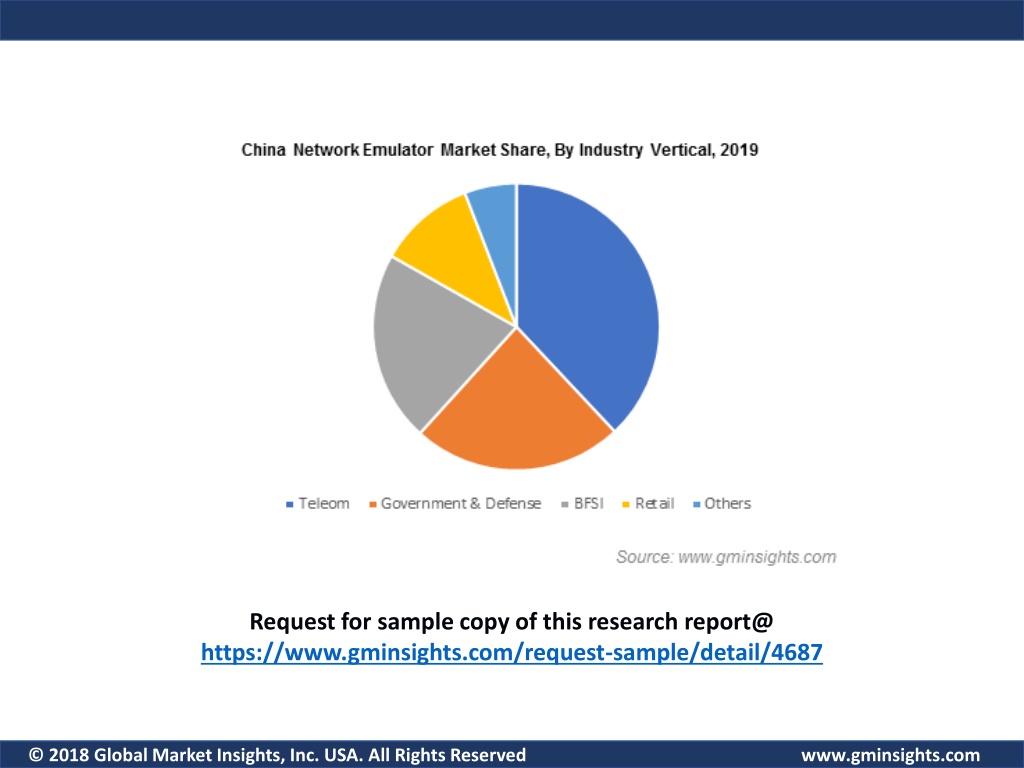 China Network Emulator Market Share, By Industry Vertical, 2019

Teleom Government & Defense BFSI Retail Others

Source: www.gminsights.com

Request for sample copy of this research report@
https://www.gminsights.com/request-sample/detail/4687

© 2018 Global Market Insights, Inc. USA. All Rights Reserved www.gminsights.com